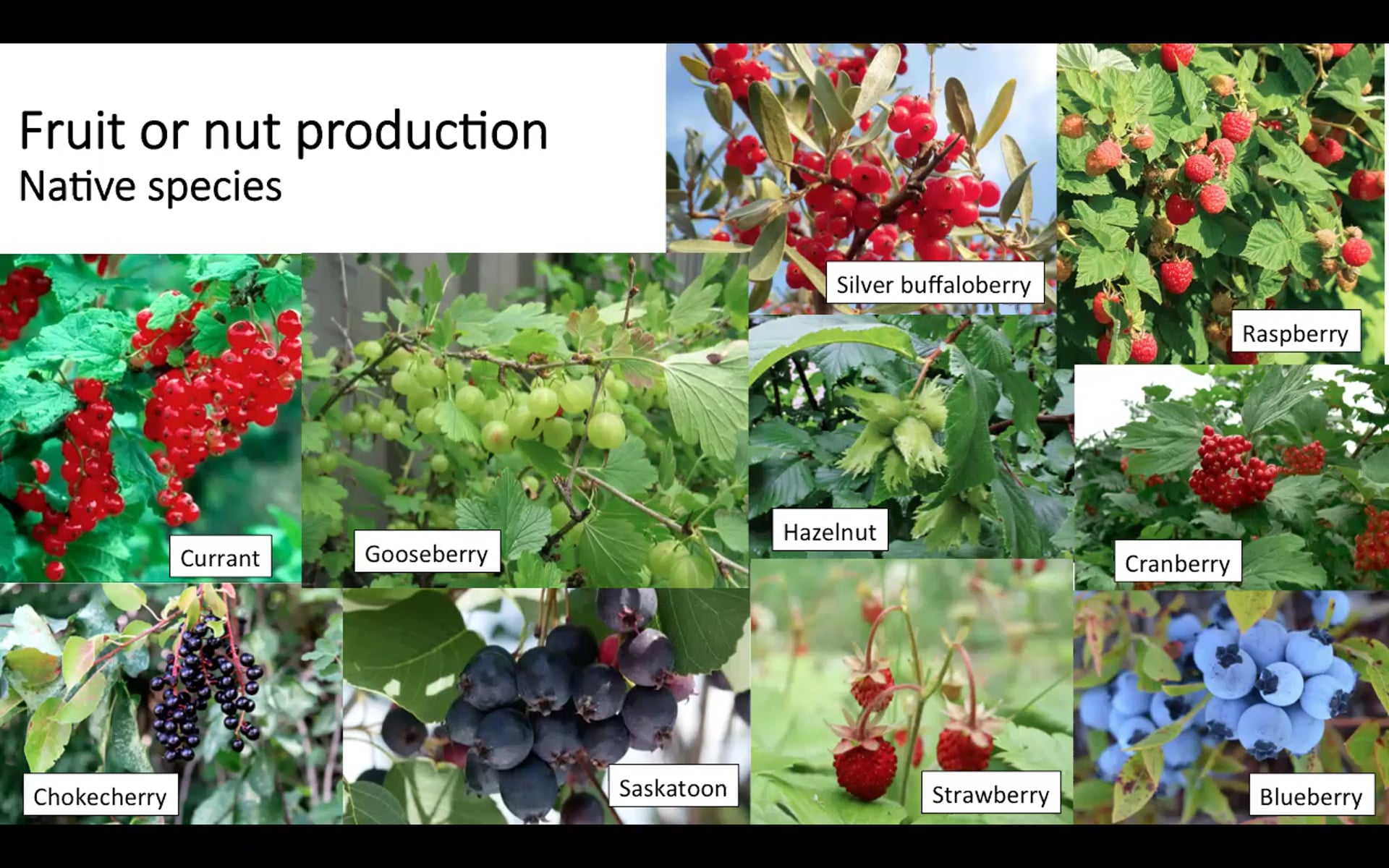 Fruit or nut production
Native species

Silver buffaloberry

Raspberry

Currant

Gooseberry

Hazelnut

Cranberry

Chokecherry

Saskatoon

Strawberry

Blueberry